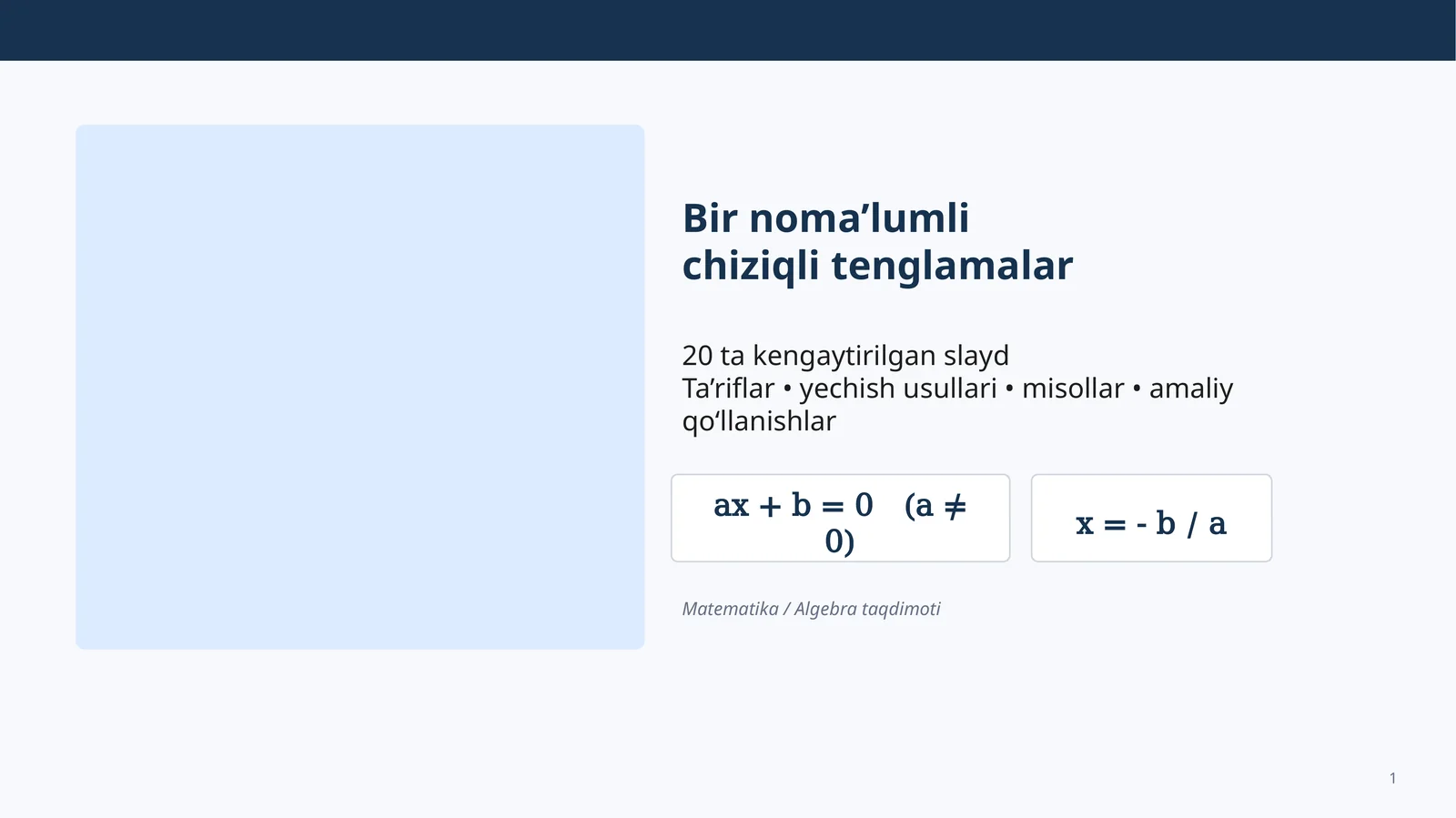 Bir noma’lumli chiziqli tenglamalar

20 ta kengaytirilgan slayd
Ta’riflar • yechish usullari • misollar • amaliy qo‘llanishlar

$ax + b = 0 \quad (a \neq 0)$

$x = -b / a$

Matematika / Algebra taqdimoti

1